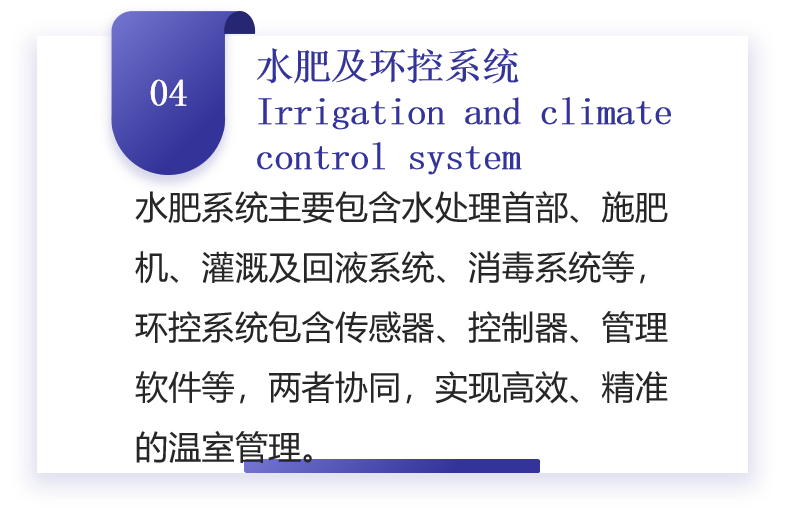 04

水肥及环控系统
Irrigation and climate control system

水肥系统主要包含水处理首部、施肥机、灌溉及回液系统、消毒系统等，环控系统包含传感器、控制器、管理软件等，两者协同，实现高效、精准的温室管理。